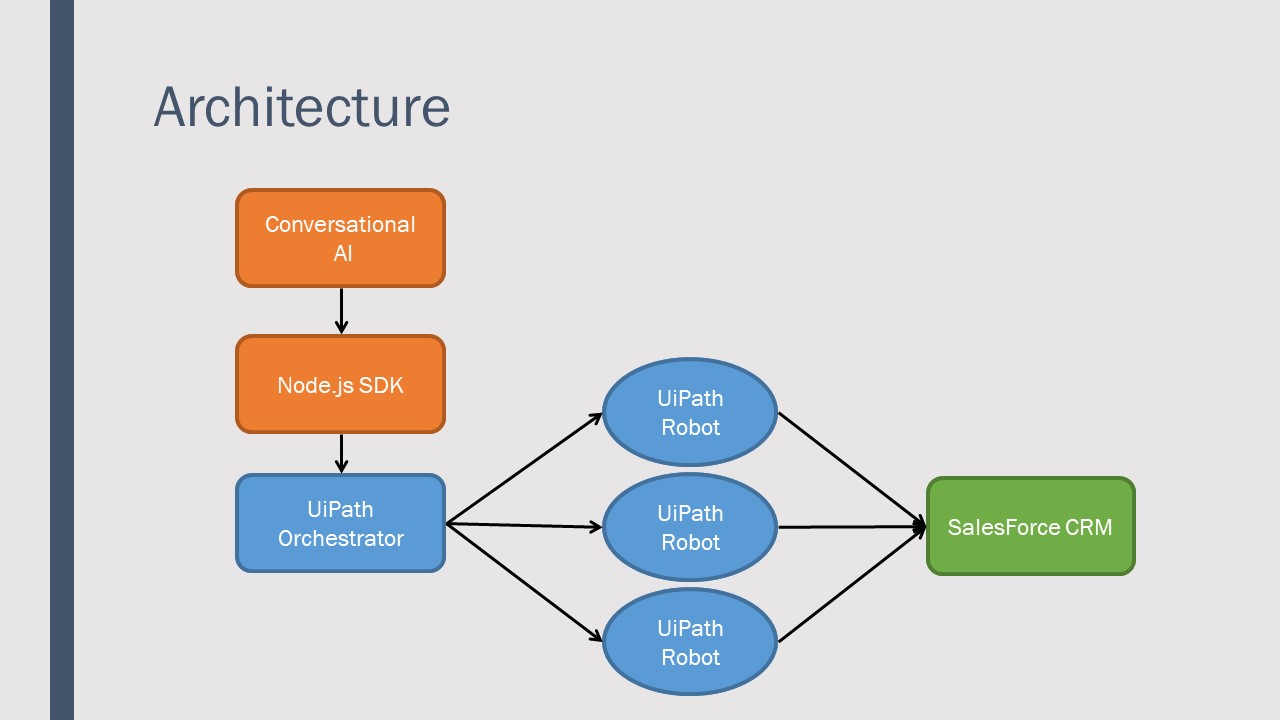 Architecture

Conversational AI

Node.js SDK

UiPath Orchestrator

UiPath Robot

UiPath Robot

UiPath Robot

SalesForce CRM